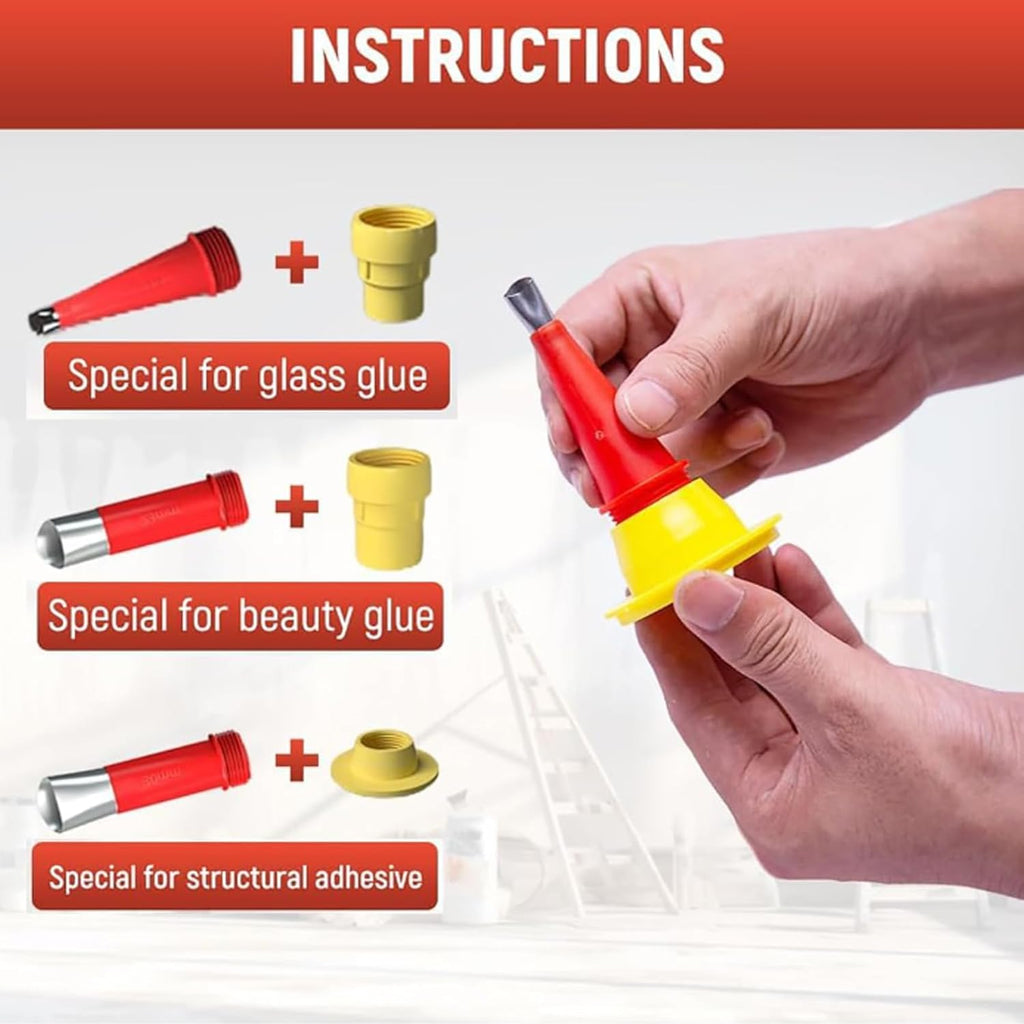 INSTRUCTIONS

+

Special for glass glue

+

Special for beauty glue

+

Special for structural adhesive